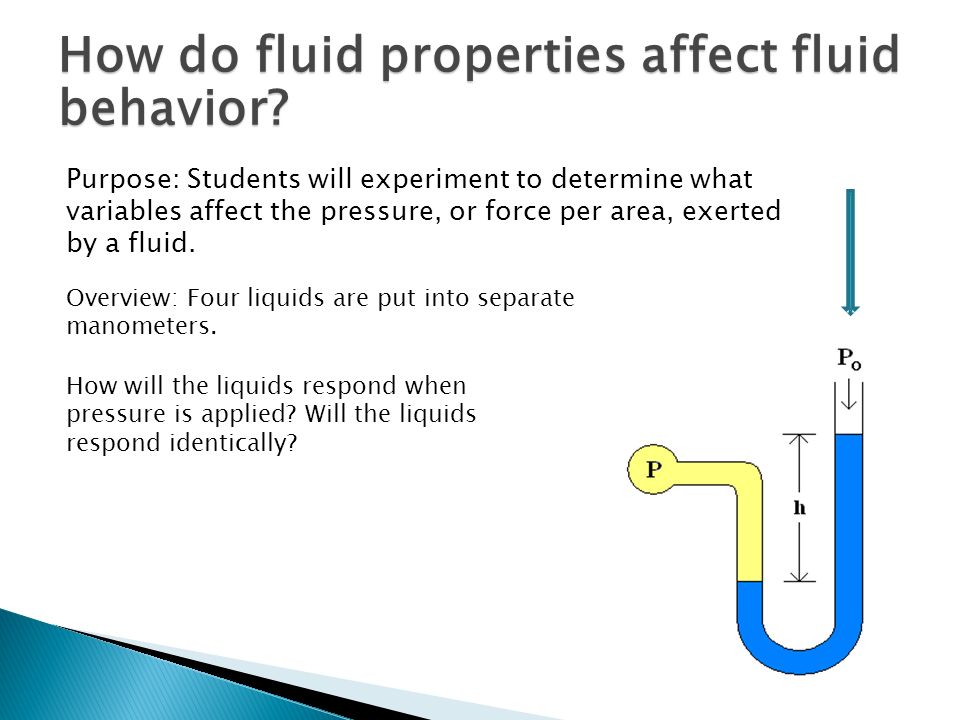 How do fluid properties affect fluid behavior?

Purpose: Students will experiment to determine what variables affect the pressure, or force per area, exerted by a fluid.

Overview: Four liquids are put into separate manometers.

How will the liquids respond when pressure is applied? Will the liquids respond identically?

$P_o$

P

h